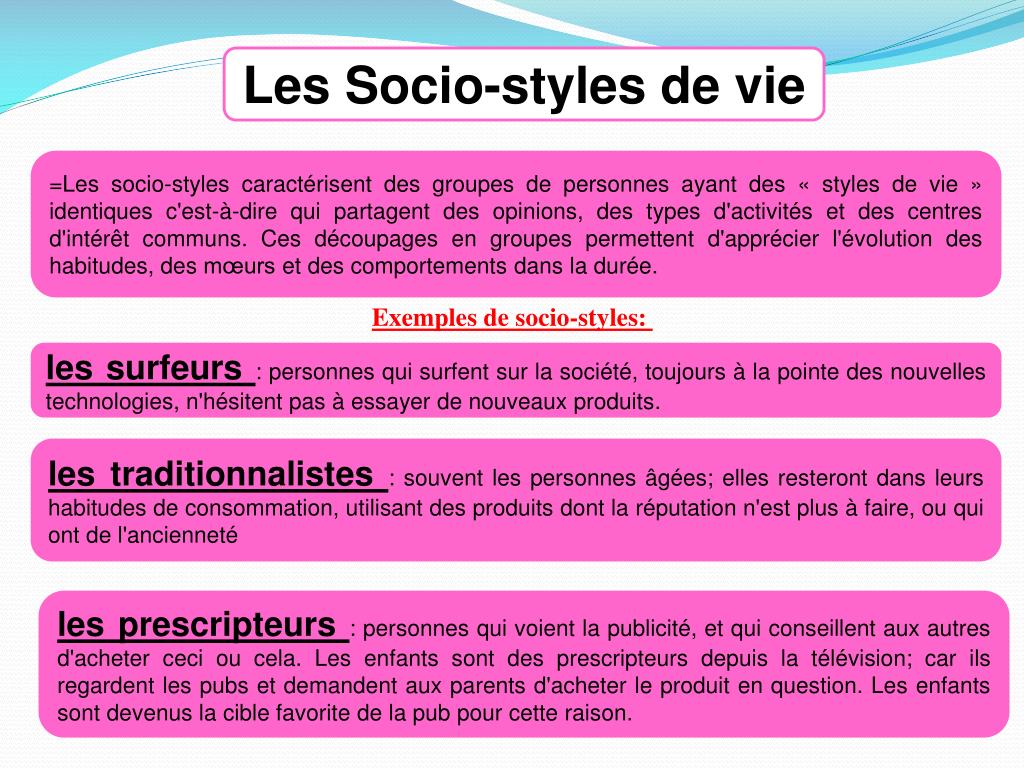 Les Socio-styles de vie

=Les socio-styles caractérisent des groupes de personnes ayant des « styles de vie » identiques c'est-à-dire qui partagent des opinions, des types d'activités et des centres d'intérêt communs. Ces découpages en groupes permettent d'apprécier l'évolution des habitudes, des mœurs et des comportements dans la durée.

Exemples de socio-styles:

les surfeurs : personnes qui surfent sur la société, toujours à la pointe des nouvelles technologies, n'hésitent pas à essayer de nouveaux produits.

les traditionnalistes : souvent les personnes âgées; elles resteront dans leurs habitudes de consommation, utilisant des produits dont la réputation n'est plus à faire, ou qui ont de l'ancienneté

les prescripteurs : personnes qui voient la publicité, et qui conseillent aux autres d'acheter ceci ou cela. Les enfants sont des prescripteurs depuis la télévision; car ils regardent les pubs et demandent aux parents d'acheter le produit en question. Les enfants sont devenus la cible favorite de la pub pour cette raison.